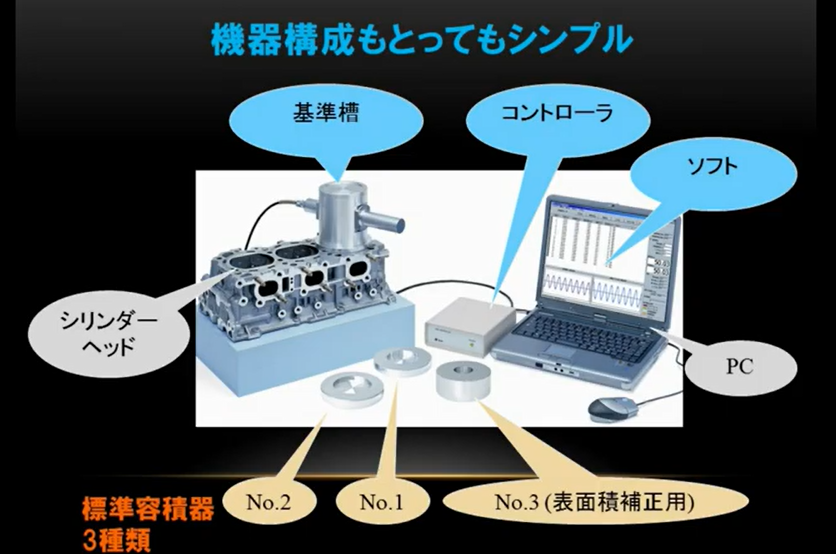 機器構成もとってもシンプル

基準槽

コントローラ

ソフト

シリンダーヘッド

PC

標準容積器
3種類

No.2

No.1

No.3 (表面積補正用)